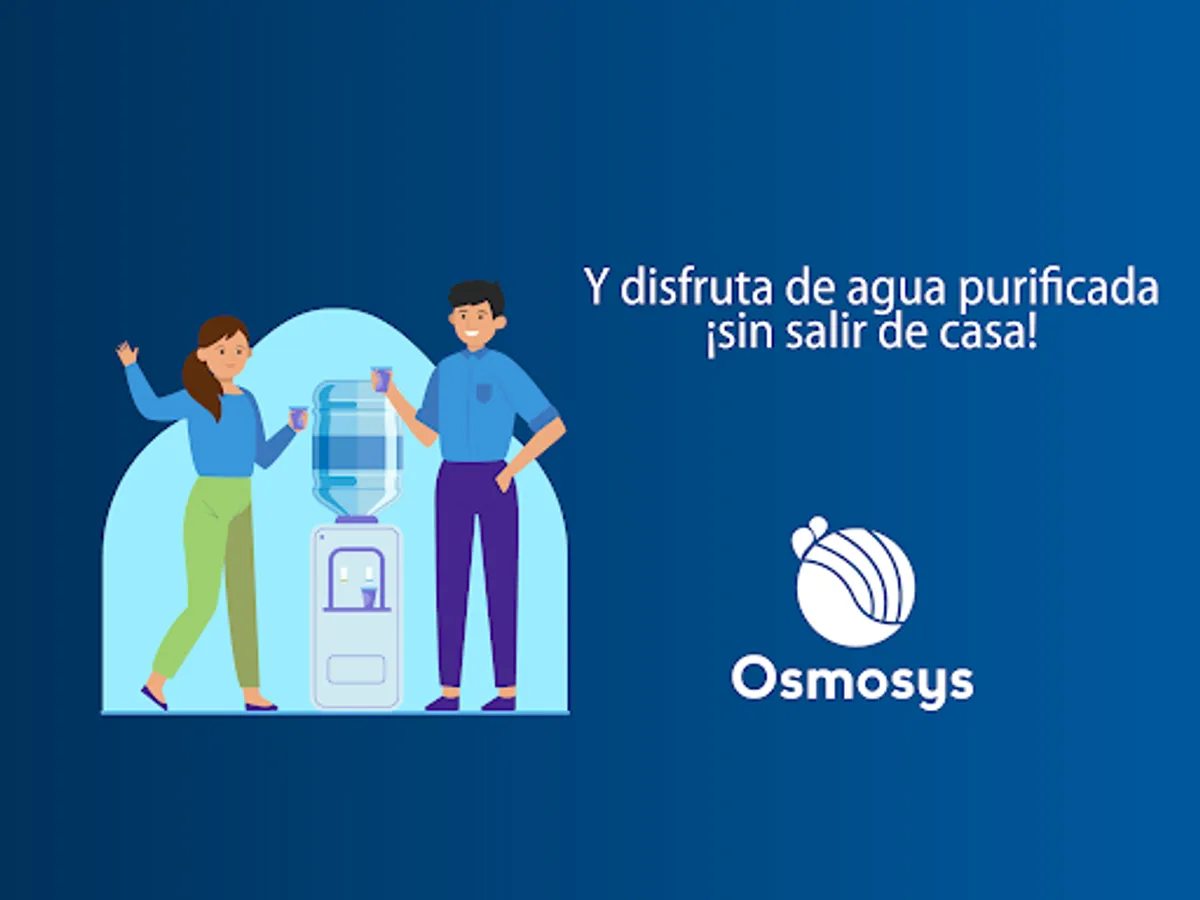 Y disfruta de agua purificada ¡sin salir de casa!

Osmosys